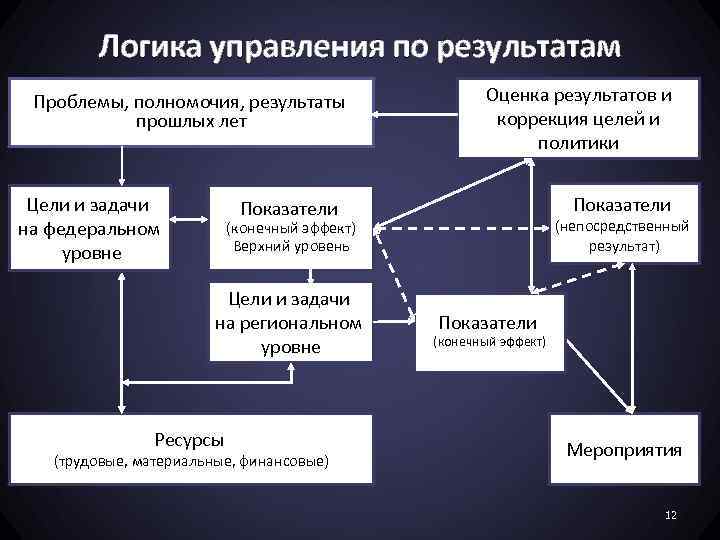 Логика управления по результатам

Проблемы, полномочия, результаты прошлых лет

Оценка результатов и коррекция целей и политики

Цели и задачи на федеральном уровне

Показатели (конечный эффект) Верхний уровень

Показатели (непосредственный результат)

Цели и задачи на региональном уровне

Показатели (конечный эффект)

Ресурсы (трудовые, материальные, финансовые)

Мероприятия

12